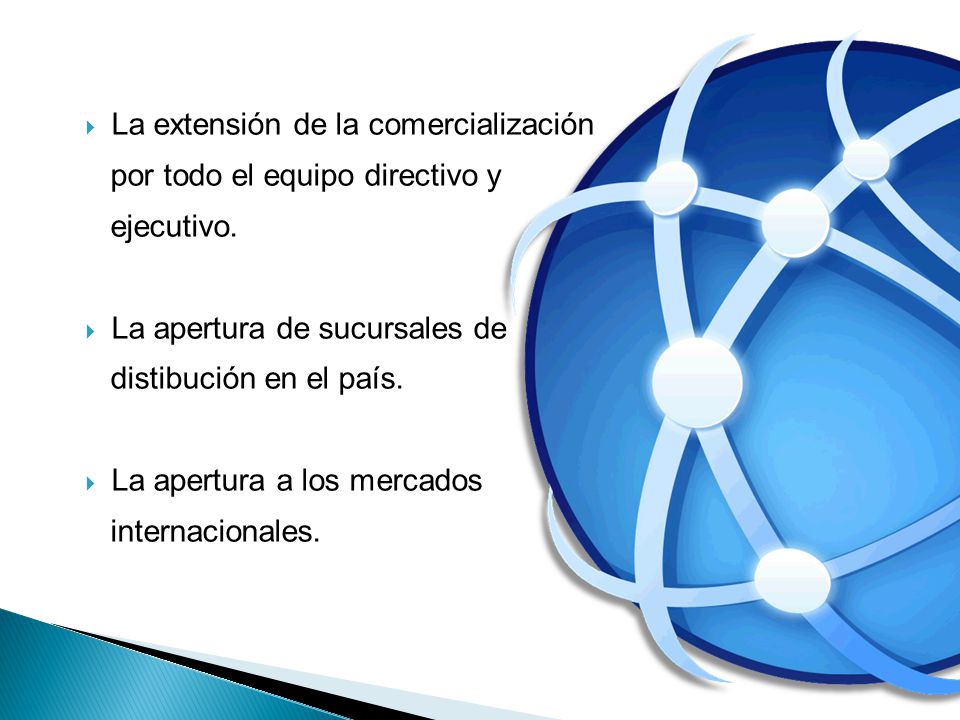 La extensión de la comercialización por todo el equipo directivo y ejecutivo.

La apertura de sucursales de distibución en el país.

La apertura a los mercados internacionales.